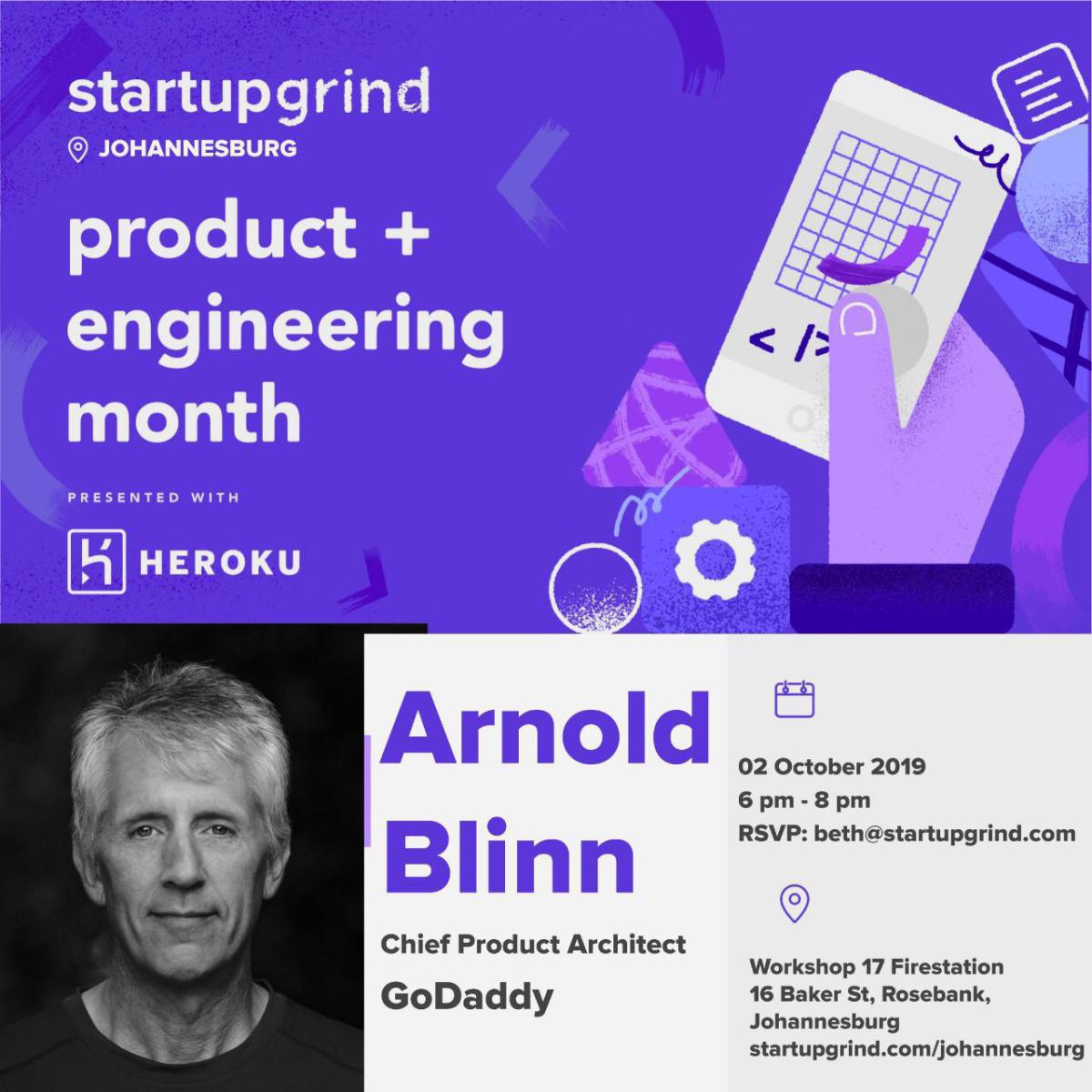 startupgrind
JOHANNESBURG

product + engineering month

PRESENTED WITH

HEROKU

< />

Arnold Blinn

Chief Product Architect

GoDaddy

02 October 2019
6 pm - 8 pm
RSVP: beth@startupgrind.com

Workshop 17 Firestation
16 Baker St, Rosebank, Johannesburg
startupgrind.com/johannesburg